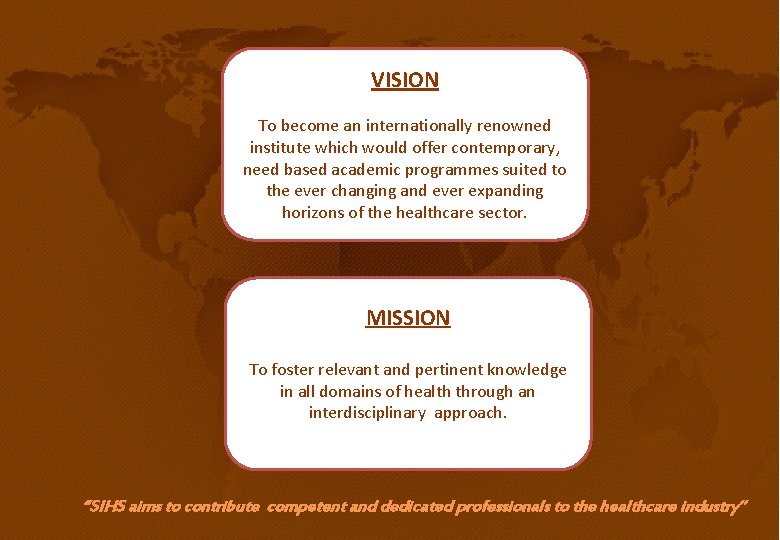 VISION

To become an internationally renowned institute which would offer contemporary, need based academic programmes suited to the ever changing and ever expanding horizons of the healthcare sector.

MISSION

To foster relevant and pertinent knowledge in all domains of health through an interdisciplinary approach.

"SIHS aims to contribute competent and dedicated professionals to the healthcare industry"